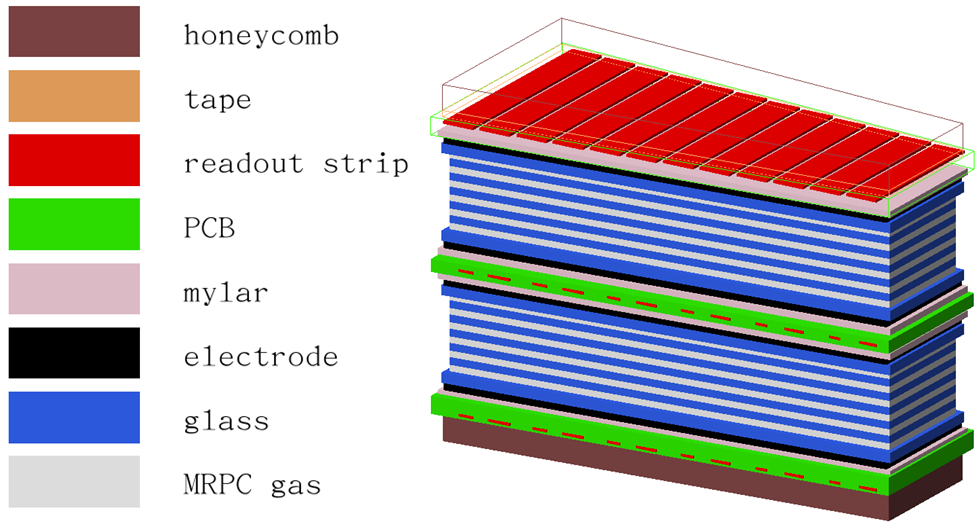 honeycomb
tape
readout strip
PCB
mylar
electrode
glass
MRPC gas